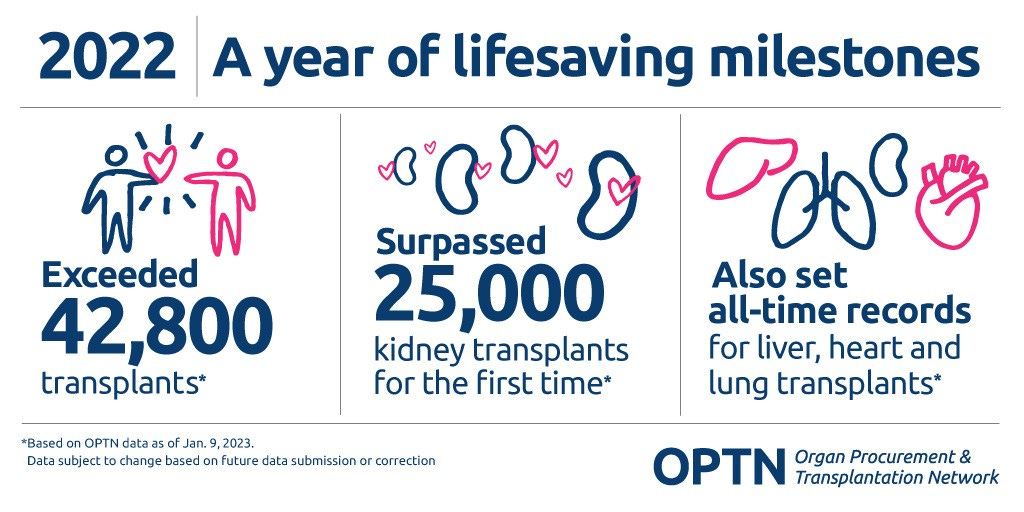 2022 A year of lifesaving milestones

Exceeded
42,800
transplants*

Surpassed
25,000
kidney transplants for the first time*

Also set all-time records
for liver, heart and lung transplants*

*Based on OPTN data as of Jan. 9, 2023.
Data subject to change based on future data submission or correction

OPTN Organ Procurement & Transplantation Network